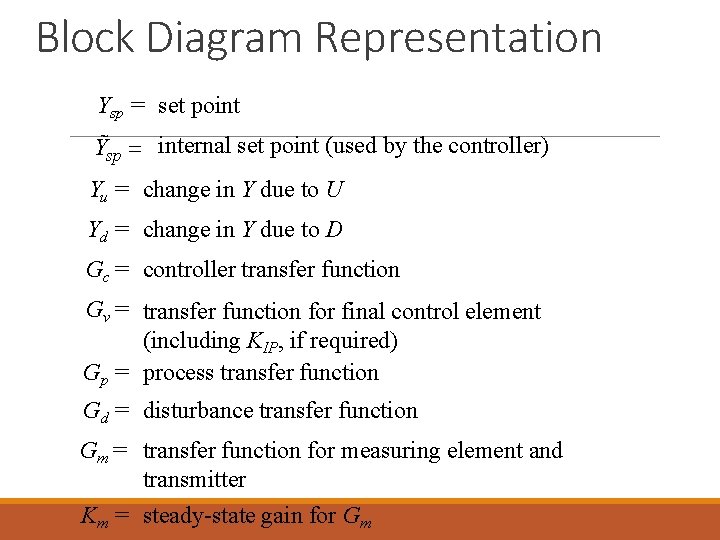 Block Diagram Representation

$Y_{sp} =$ set point

$\tilde{Y}_{sp} =$ internal set point (used by the controller)

$Y_u =$ change in $Y$ due to $U$

$Y_d =$ change in $Y$ due to $D$

$G_c =$ controller transfer function

$G_v =$ transfer function for final control element (including $K_{IP}$, if required)

$G_p =$ process transfer function

$G_d =$ disturbance transfer function

$G_m =$ transfer function for measuring element and transmitter

$K_m =$ steady-state gain for $G_m$